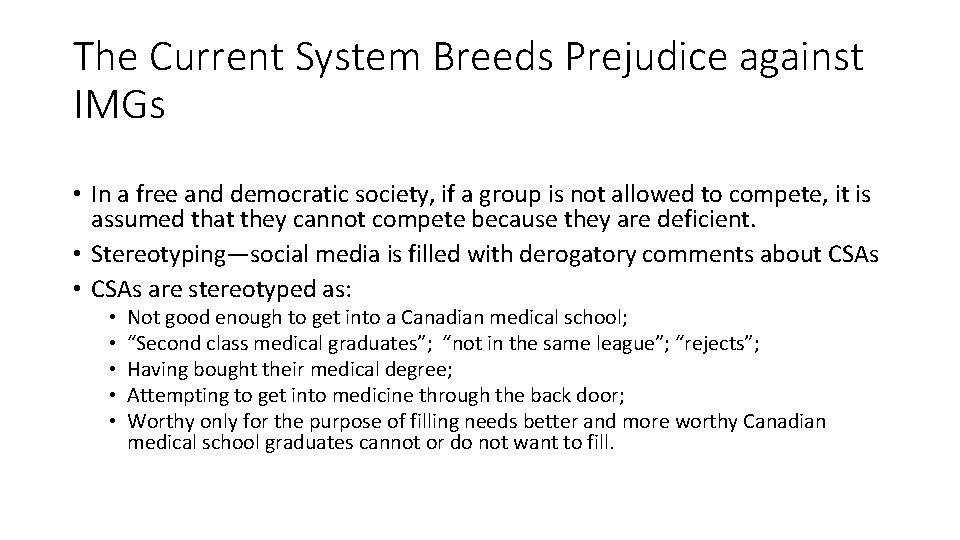 The Current System Breeds Prejudice against IMGs

• In a free and democratic society, if a group is not allowed to compete, it is assumed that they cannot compete because they are deficient.
• Stereotyping—social media is filled with derogatory comments about CSAs
• CSAs are stereotyped as:
  • Not good enough to get into a Canadian medical school;
  • “Second class medical graduates”; “not in the same league”; “rejects”;
  • Having bought their medical degree;
  • Attempting to get into medicine through the back door;
  • Worthy only for the purpose of filling needs better and more worthy Canadian medical school graduates cannot or do not want to fill.